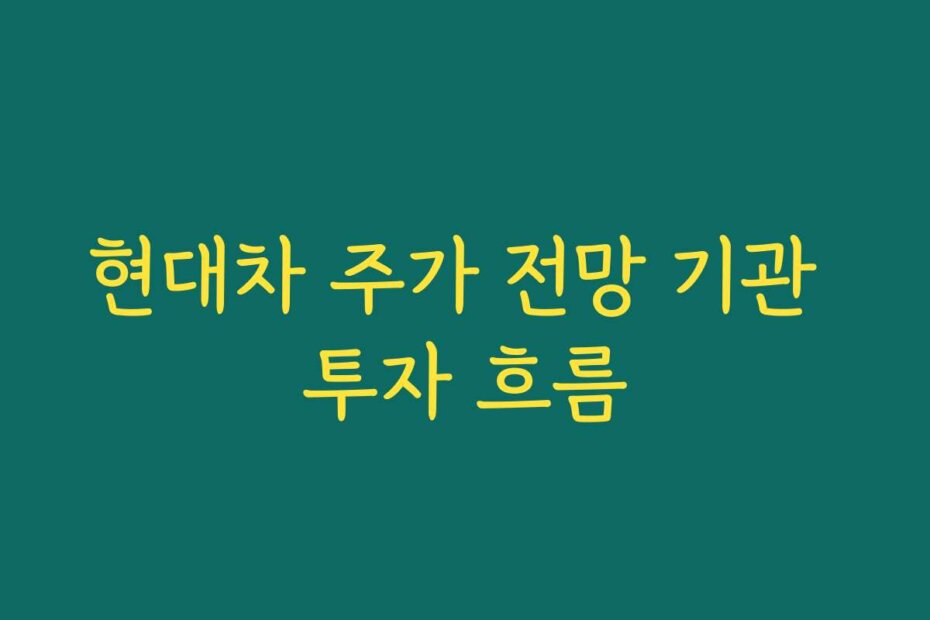 현대차 주가 전망 기관 투자 흐름